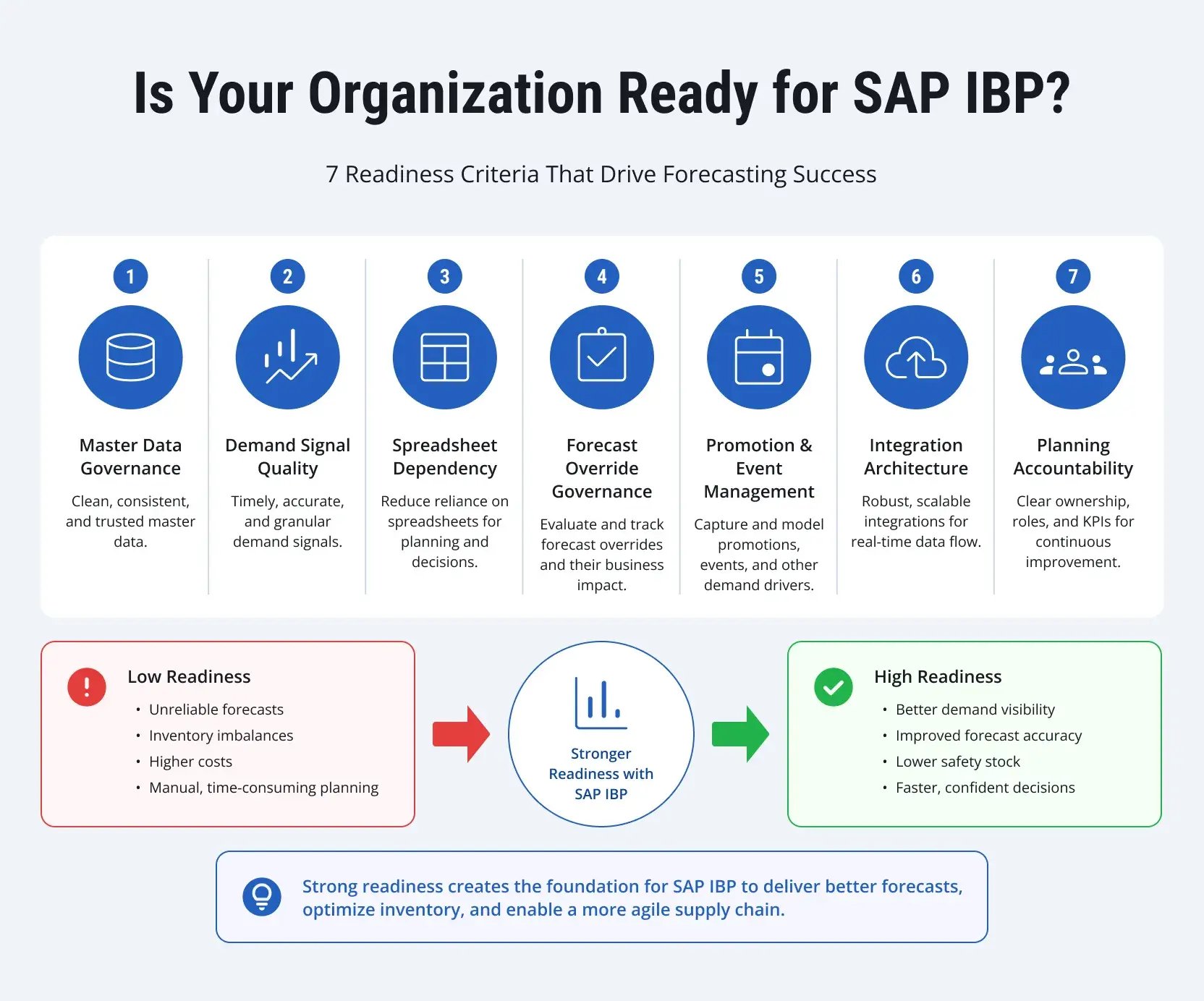 Is Your Organization Ready for SAP IBP?

7 Readiness Criteria That Drive Forecasting Success

1
Master Data Governance
Clean, consistent, and trusted master data.

2
Demand Signal Quality
Timely, accurate, and granular demand signals.

3
Spreadsheet Dependency
Reduce reliance on spreadsheets for planning and decisions.

4
Forecast Override Governance
Evaluate and track forecast overrides and their business impact.

5
Promotion & Event Management
Capture and model promotions, events, and other demand drivers.

6
Integration Architecture
Robust, scalable integrations for real-time data flow.

7
Planning Accountability
Clear ownership, roles, and KPIs for continuous improvement.

Low Readiness
• Unreliable forecasts
• Inventory imbalances
• Higher costs
• Manual, time-consuming planning

Stronger Readiness with SAP IBP

High Readiness
• Better demand visibility
• Improved forecast accuracy
• Lower safety stock
• Faster, confident decisions

Strong readiness creates the foundation for SAP IBP to deliver better forecasts, optimize inventory, and enable a more agile supply chain.